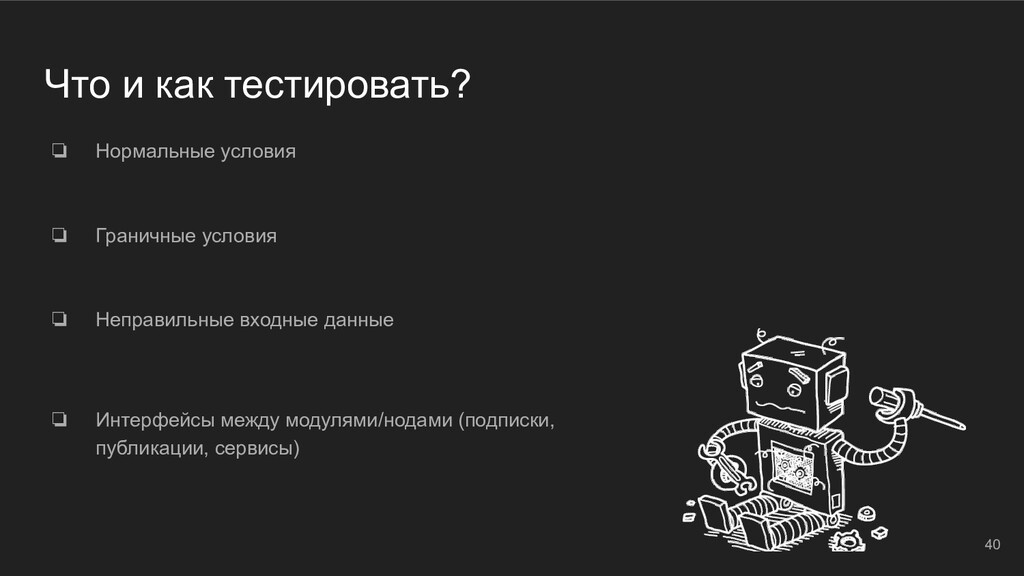 Что и как тестировать?

❏ Нормальные условия

❏ Граничные условия

❏ Неправильные входные данные

❏ Интерфейсы между модулями/нодами (подписки, публикации, сервисы)

40